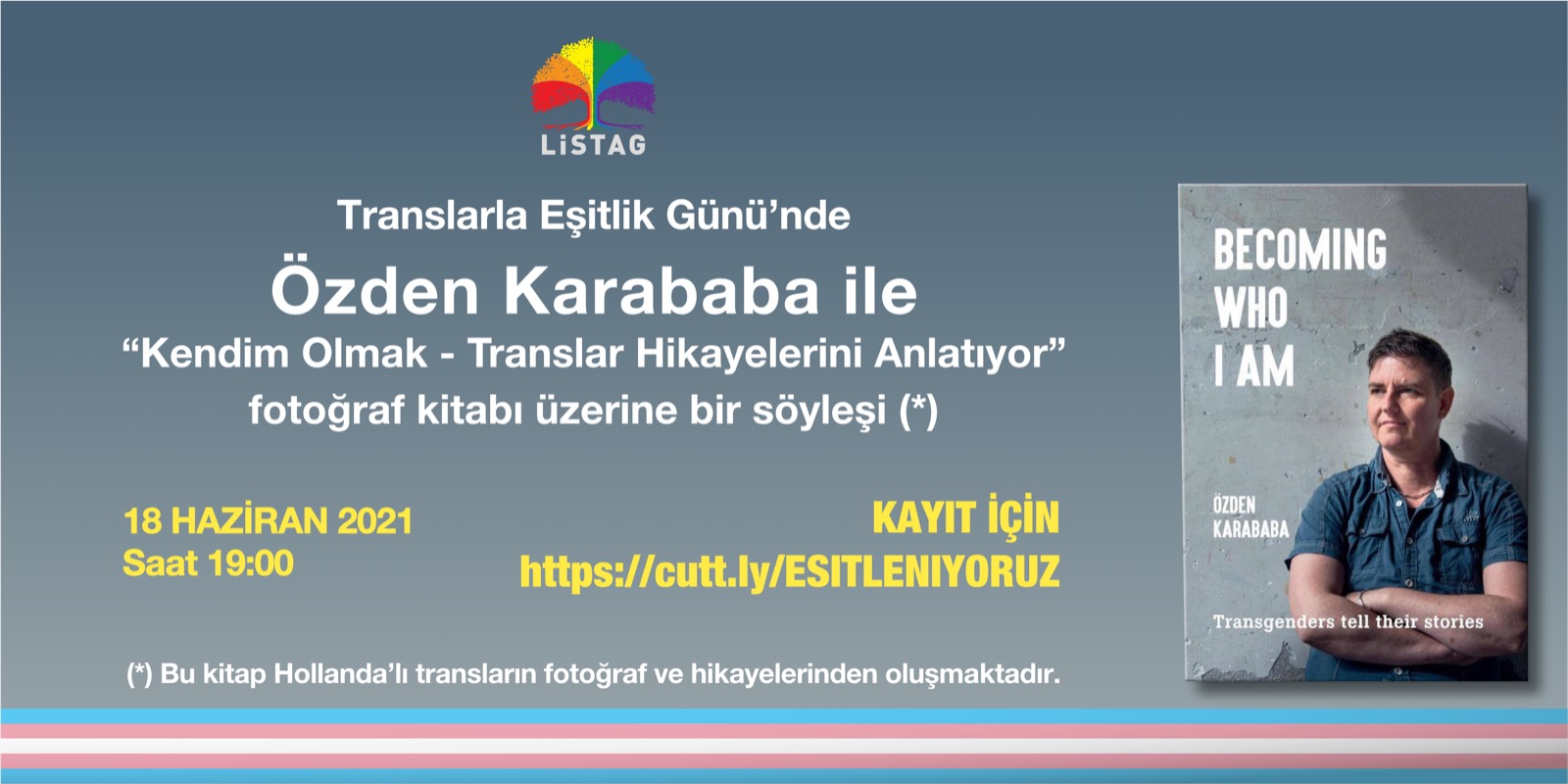 LiSTAG

Translarla Eşitlik Günü'nde

Özden Karababa ile

"Kendim Olmak - Translar Hikayelerini Anlatıyor" fotoğraf kitabı üzerine bir söyleşi (*)

18 HAZİRAN 2021
Saat 19:00

KAYIT İÇİN
https://cutt.ly/ESITLENIYORUZ

(*) Bu kitap Hollanda'lı transların fotoğraf ve hikayelerinden oluşmaktadır.

BECOMING WHO I AM

ÖZDEN KARABABA

Transgenders tell their stories